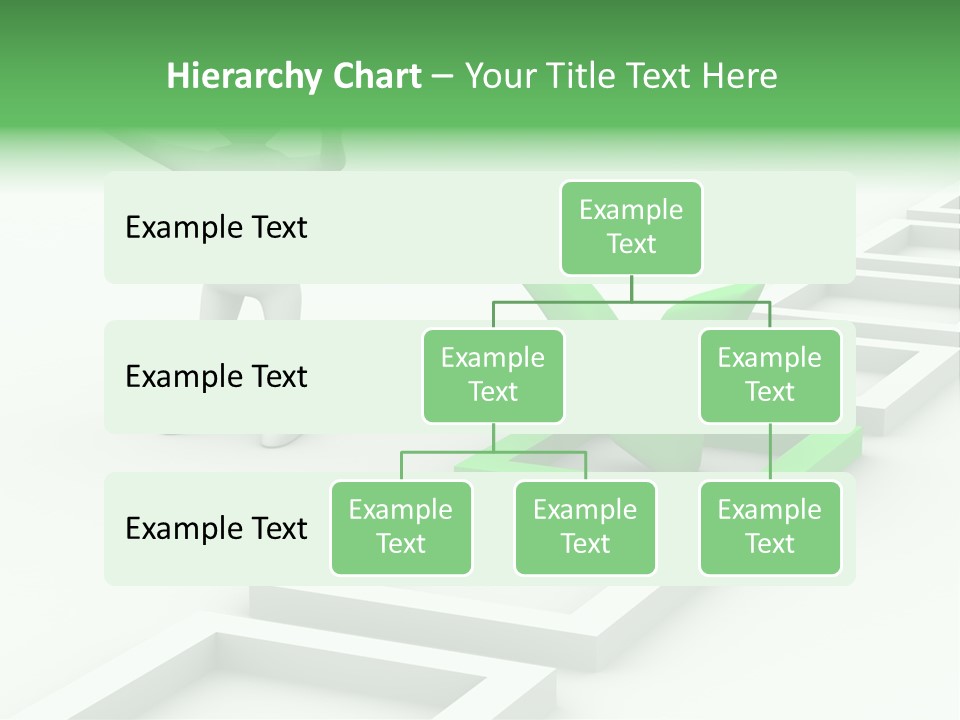 Hierarchy Chart – Your Title Text Here

Example Text

Example Text

Example Text

Example Text

Example Text

Example Text

Example Text

Example Text

Example Text